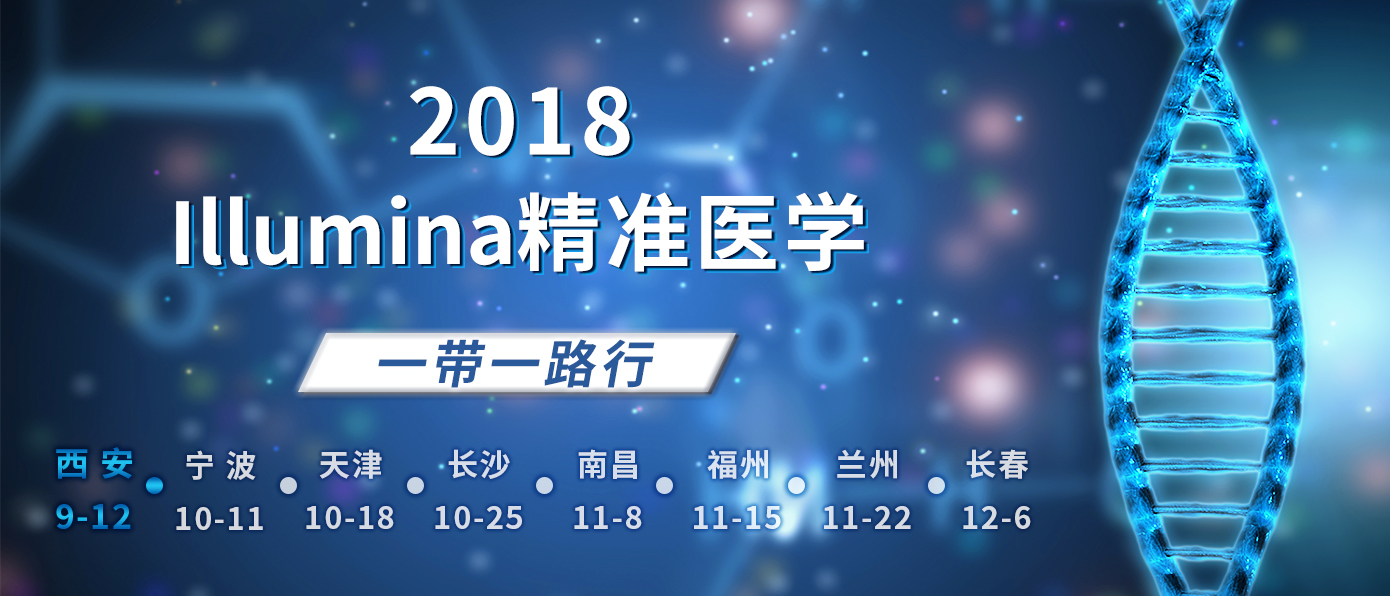 2018
Illumina精准医学

一带一路行

西安 9-12
宁波 10-11
天津 10-18
长沙 10-25
南昌 11-8
福州 11-15
兰州 11-22
长春 12-6